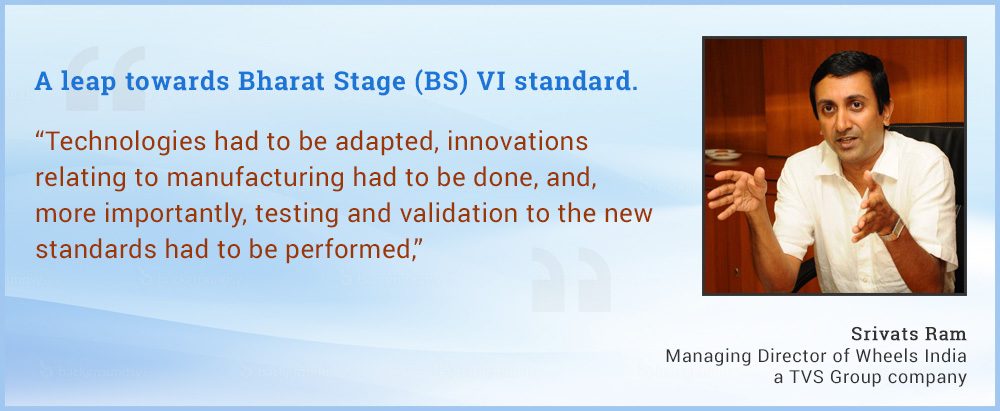 A leap towards Bharat Stage (BS) VI standard.

“Technologies had to be adapted, innovations relating to manufacturing had to be done, and, more importantly, testing and validation to the new standards had to be performed,”

Srivats Ram
Managing Director of Wheels India
a TVS Group company